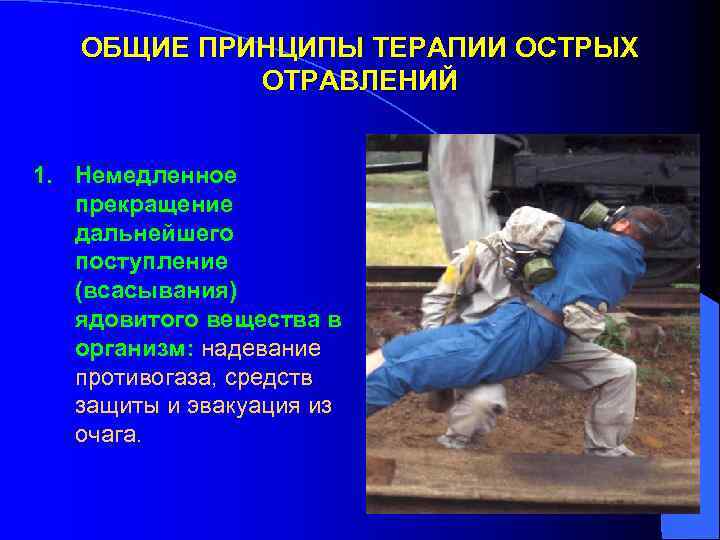 ОБЩИЕ ПРИНЦИПЫ ТЕРАПИИ ОСТРЫХ ОТРАВЛЕНИЙ

1. Немедленное прекращение дальнейшего поступление (всасывания) ядовитого вещества в организм: надевание противогаза, средств защиты и эвакуация из очага.